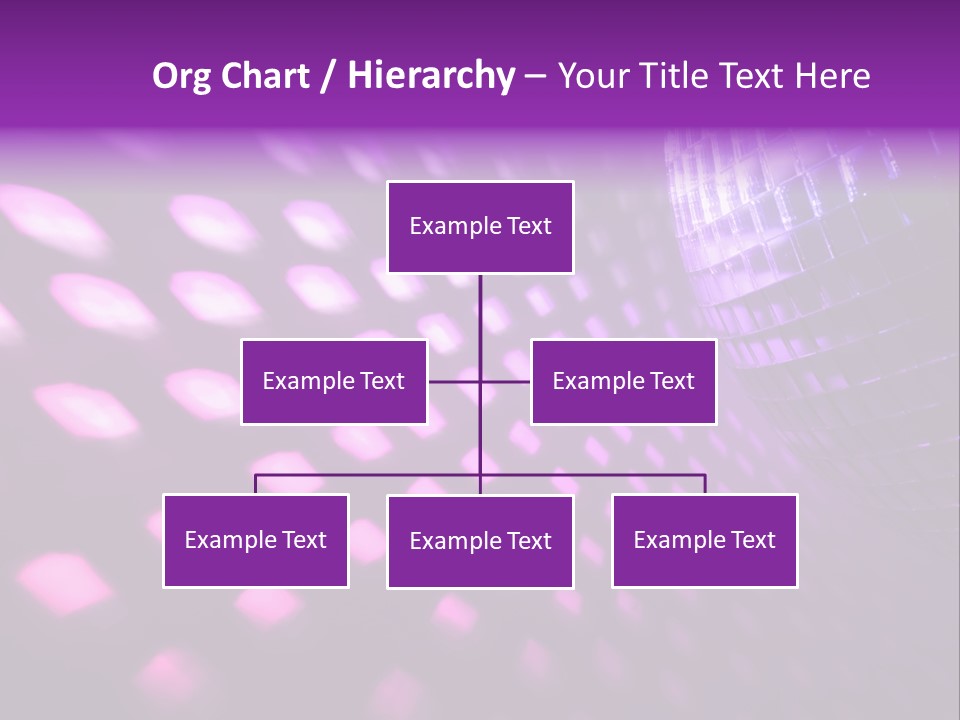 Org Chart / Hierarchy – Your Title Text Here

Example Text

Example Text

Example Text

Example Text

Example Text

Example Text